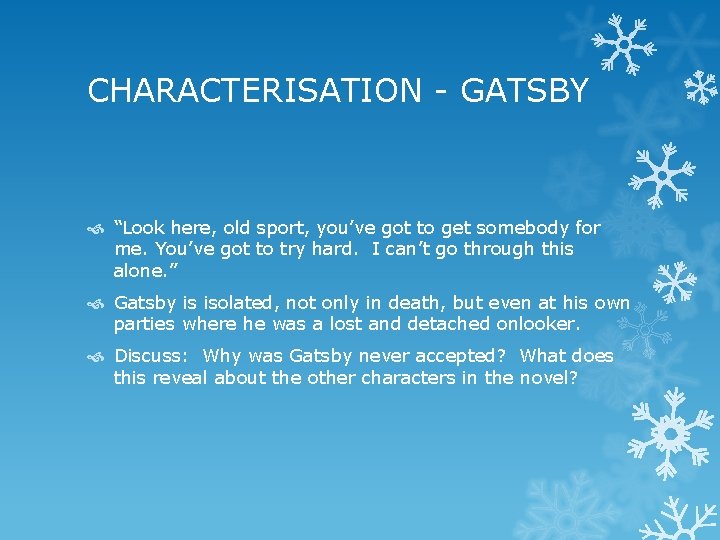 CHARACTERISATION - GATSBY

“Look here, old sport, you’ve got to get somebody for me. You’ve got to try hard.  I can’t go through this alone.”

Gatsby is isolated, not only in death, but even at his own parties where he was a lost and detached onlooker.

Discuss:  Why was Gatsby never accepted?  What does this reveal about the other characters in the novel?